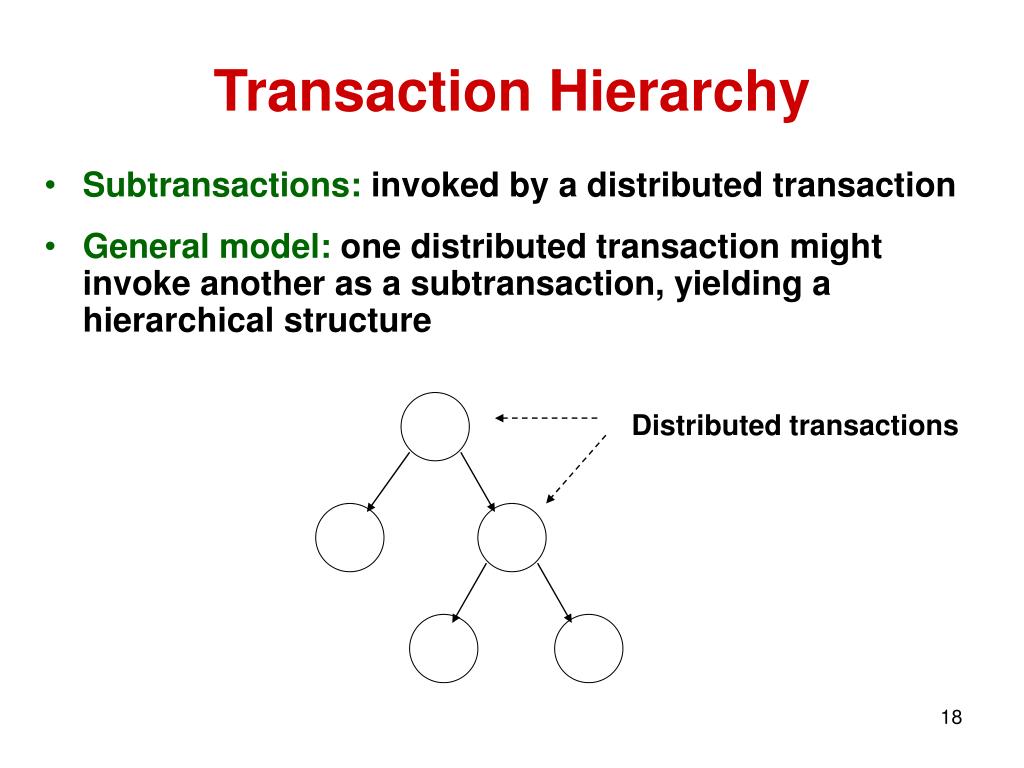 Transaction Hierarchy

• Subtransactions: invoked by a distributed transaction

• General model: one distributed transaction might invoke another as a subtransaction, yielding a hierarchical structure

Distributed transactions

18